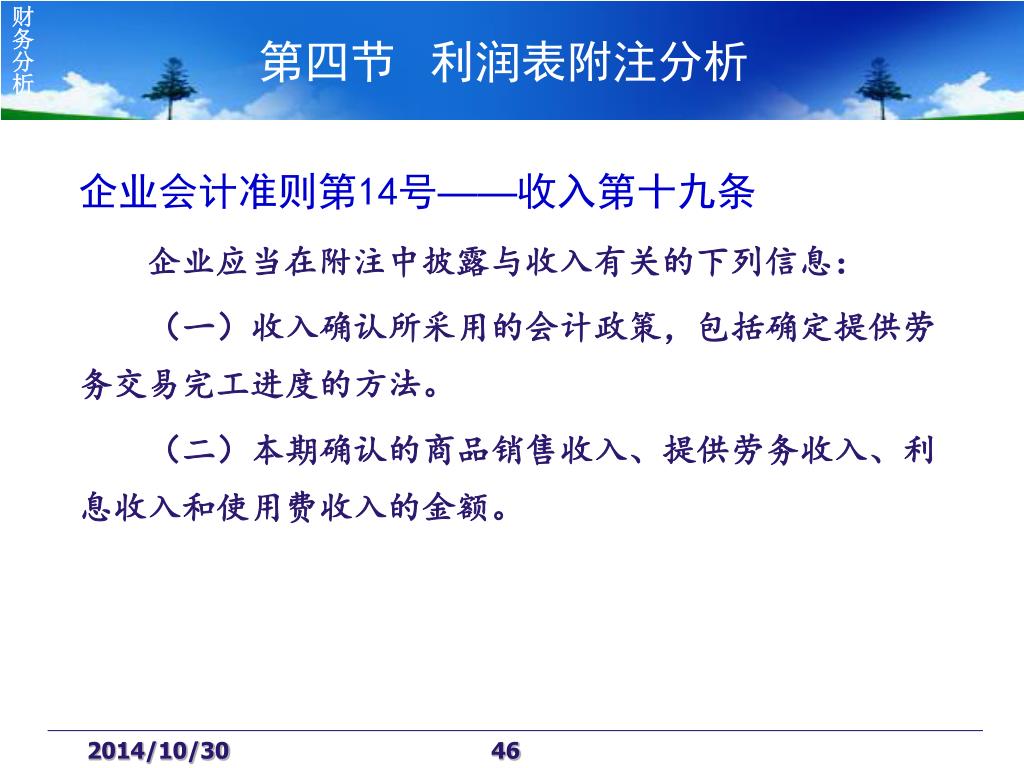 财务分析

第四节 利润表附注分析

企业会计准则第14号——收入第十九条

企业应当在附注中披露与收入有关的下列信息：

（一）收入确认所采用的会计政策，包括确定提供劳务交易完工进度的方法。

（二）本期确认的商品销售收入、提供劳务收入、利息收入和使用费收入的金额。

2014/10/30

46